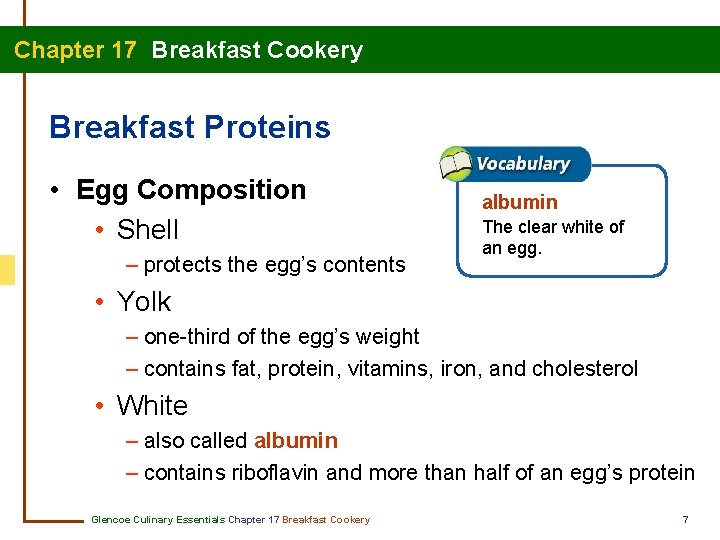 Chapter 17 Breakfast Cookery

Breakfast Proteins

Vocabulary

albumin
The clear white of an egg.

• Egg Composition
• Shell
– protects the egg's contents
• Yolk
– one-third of the egg's weight
– contains fat, protein, vitamins, iron, and cholesterol
• White
– also called albumin
– contains riboflavin and more than half of an egg's protein

Glencoe Culinary Essentials Chapter 17 Breakfast Cookery

7